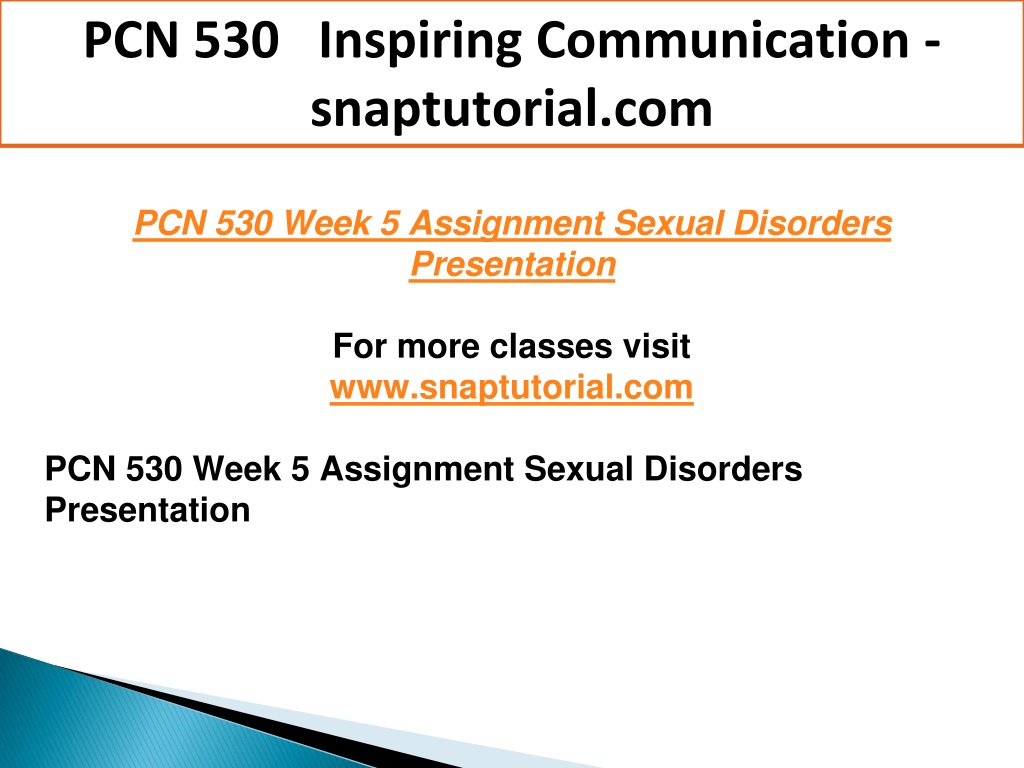 PCN 530 Inspiring Communication - snaptutorial.com

PCN 530 Week 5 Assignment Sexual Disorders Presentation

For more classes visit
www.snaptutorial.com

PCN 530 Week 5 Assignment Sexual Disorders Presentation